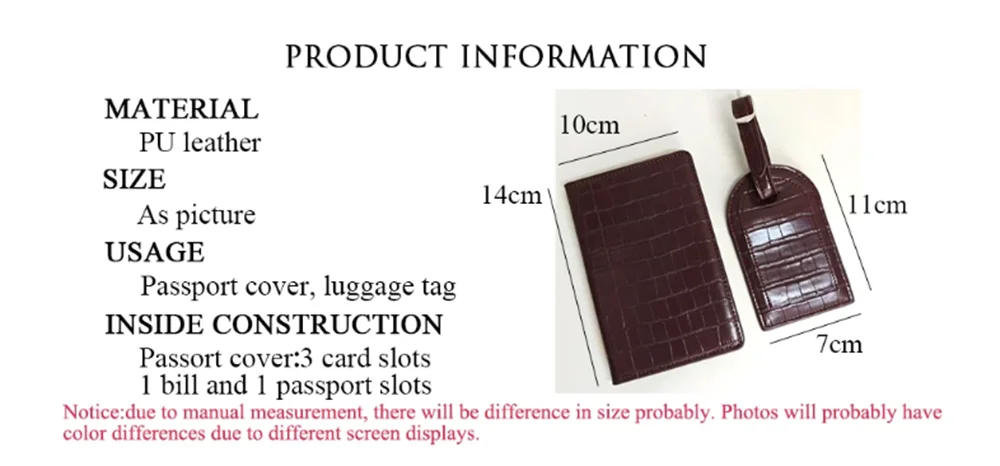 PRODUCT INFORMATION

MATERIAL
PU leather
SIZE
As picture
USAGE
Passport cover, luggage tag
INSIDE CONSTRUCTION
Passort cover:3 card slots
1 bill and 1 passport slots

10cm
14cm
11cm
7cm

Notice:due to manual measurement, there will be difference in size probably. Photos will probably have color differences due to different screen displays.